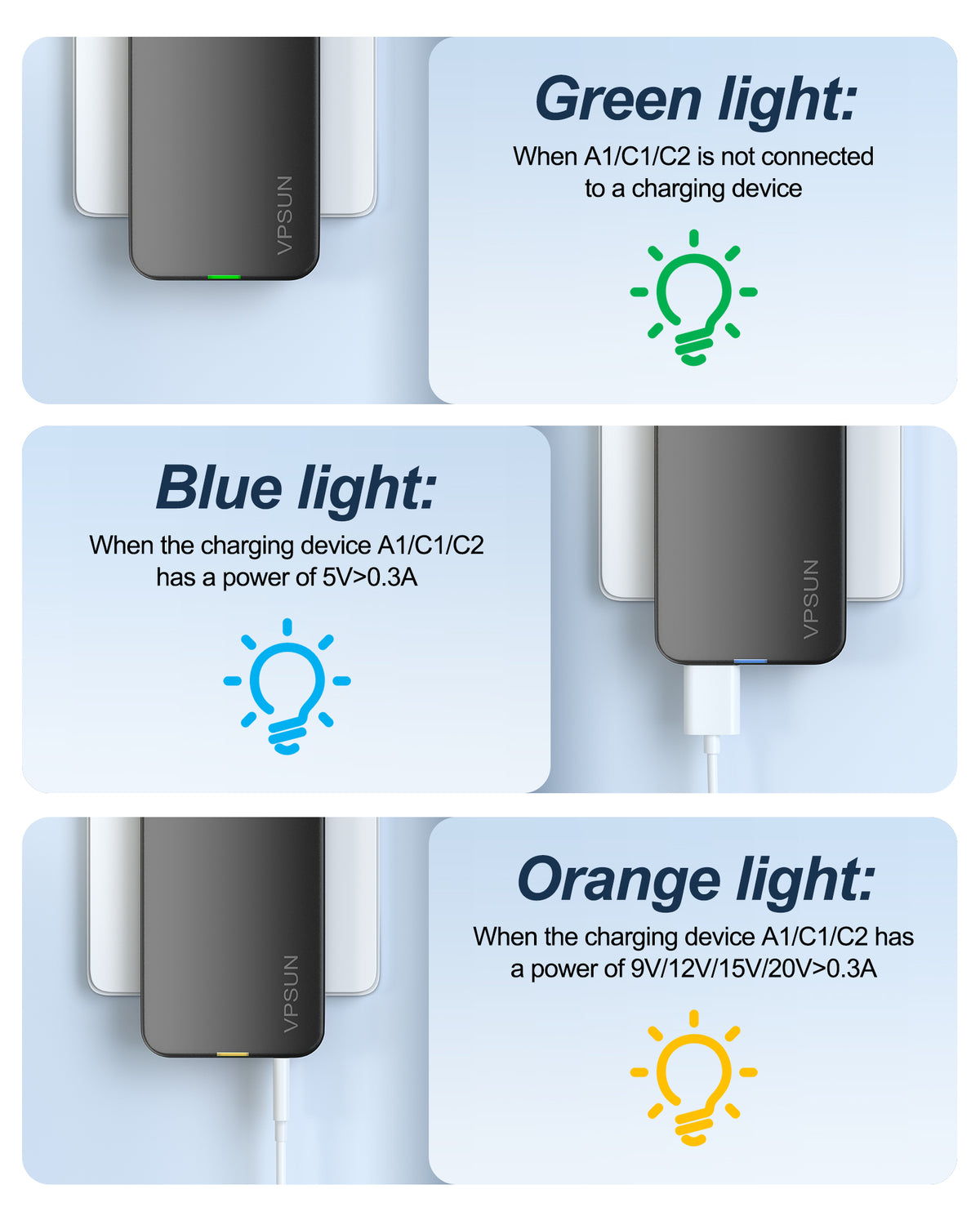 VPSUN

Green light:

When A1/C1/C2 is not connected to a charging device

Blue light:

When the charging device A1/C1/C2 has a power of 5V>0.3A

VPSUN

VPSUN

Orange light:

When the charging device A1/C1/C2 has a power of 9V/12V/15V/20V>0.3A